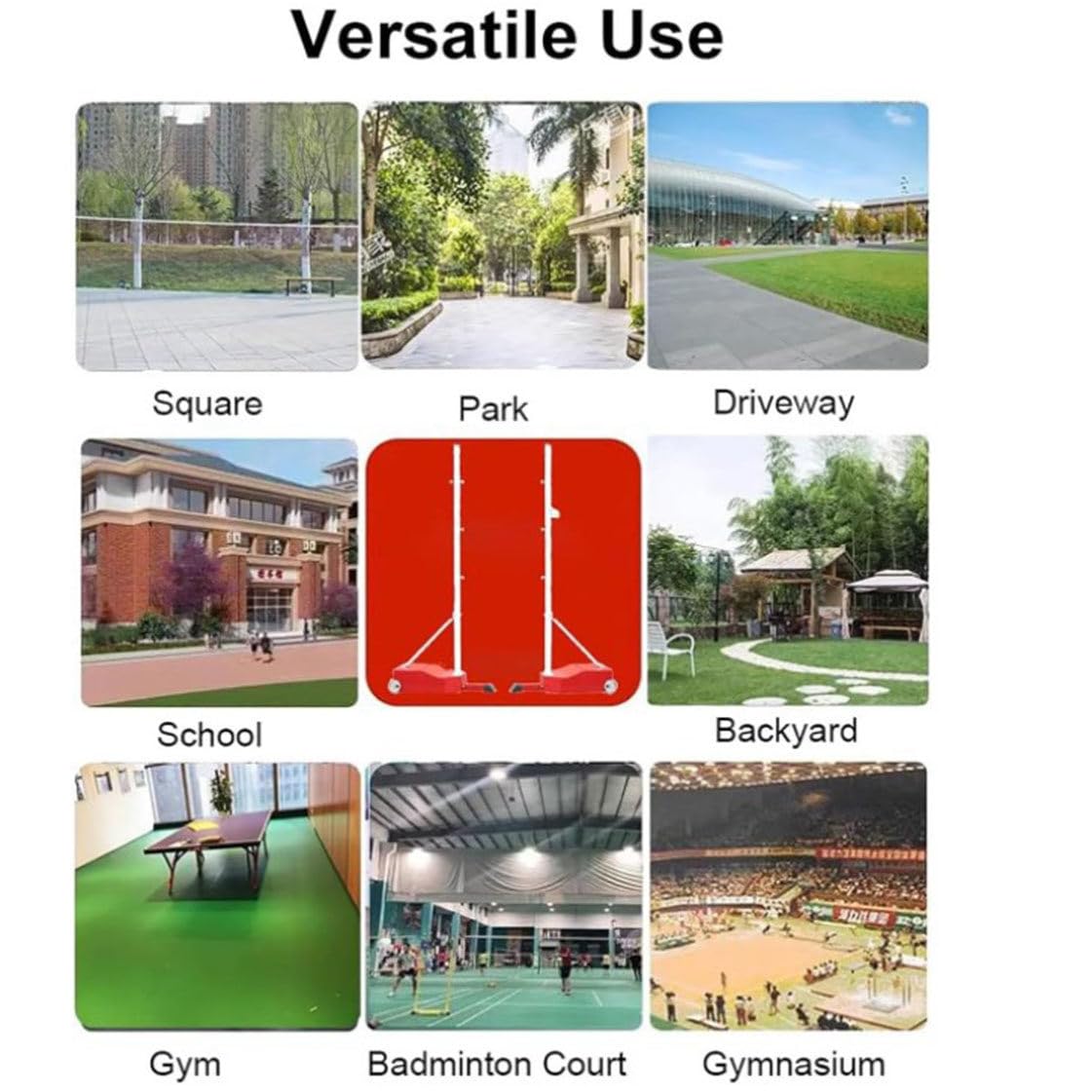 Versatile Use

Square

Park

Driveway

School

Backyard

Gym

Badminton Court

Gymnasium